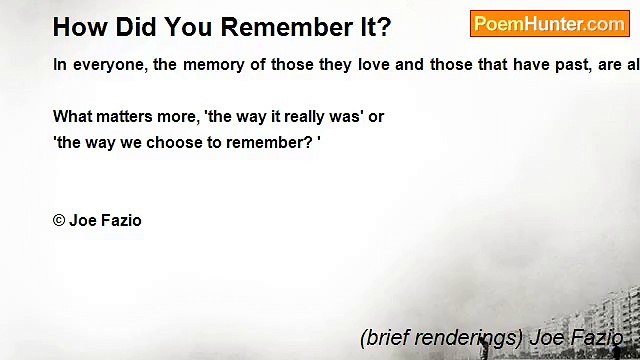 How Did You Remember It?

PoemHunter.com

In everyone, the memory of those they love and those that have past, are al

What matters more, 'the way it really was' or
'the way we choose to remember? '

© Joe Fazio

(brief renderings) Joe Fazio